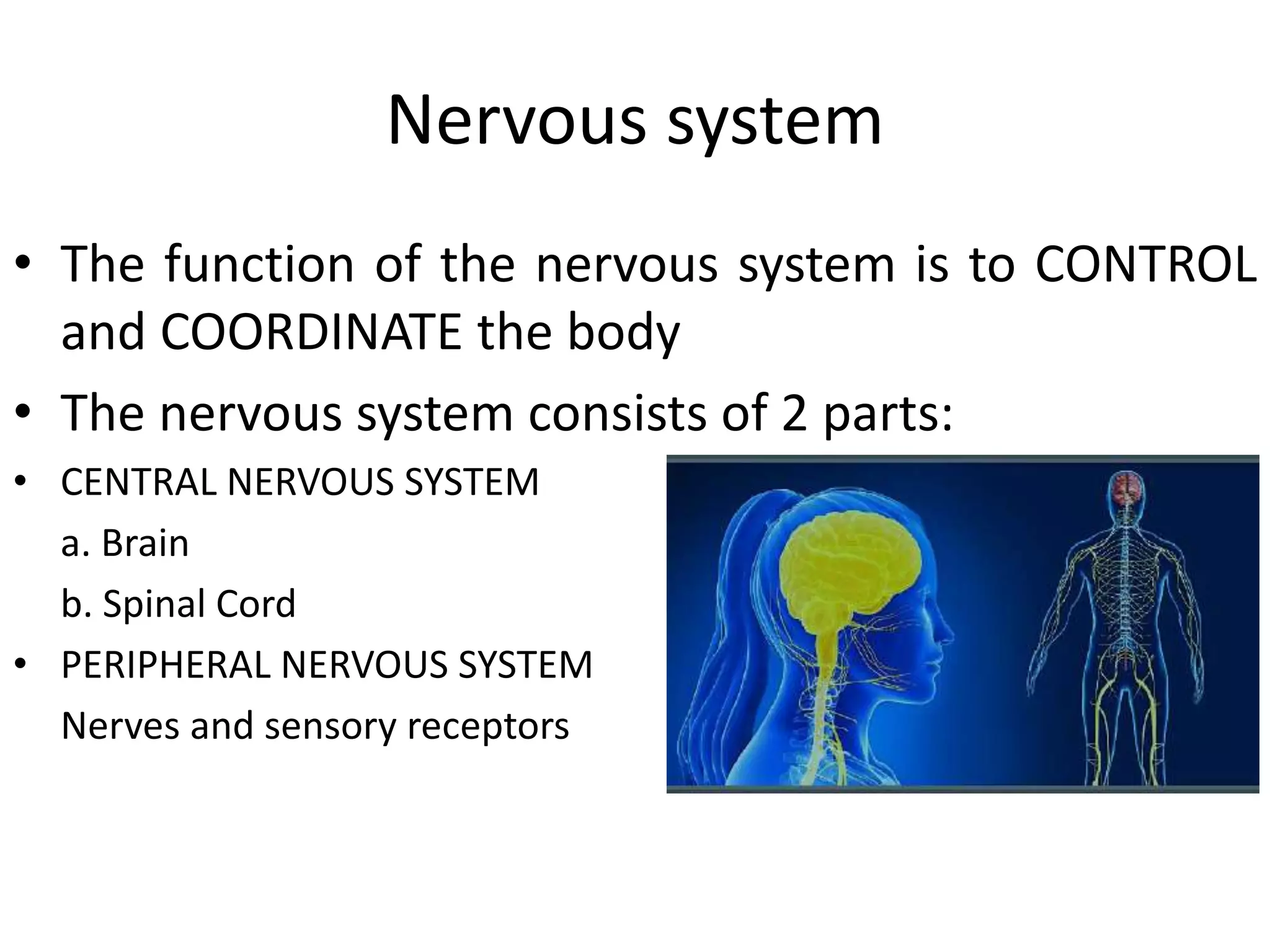 Nervous system

• The function of the nervous system is to CONTROL and COORDINATE the body

• The nervous system consists of 2 parts:

• CENTRAL NERVOUS SYSTEM

a. Brain

b. Spinal Cord

• PERIPHERAL NERVOUS SYSTEM

Nerves and sensory receptors